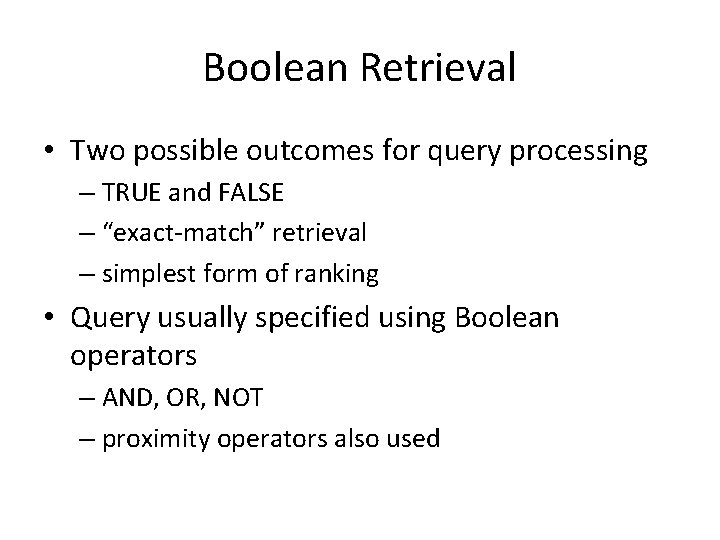 Boolean Retrieval

• Two possible outcomes for query processing
– TRUE and FALSE
– “exact-match” retrieval
– simplest form of ranking

• Query usually specified using Boolean operators
– AND, OR, NOT
– proximity operators also used